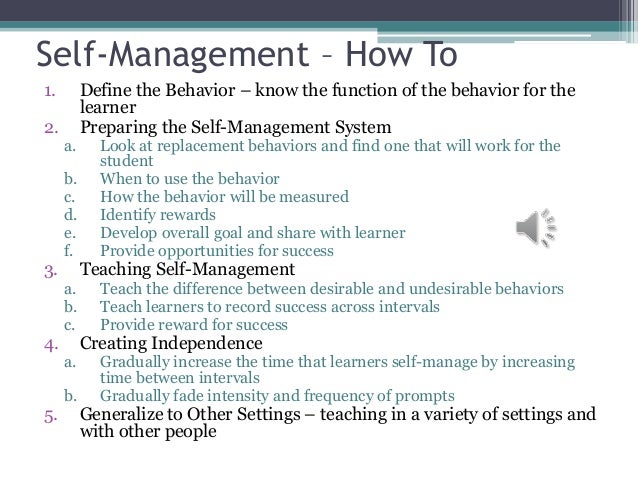 Self-Management – How To

1. Define the Behavior – know the function of the behavior for the learner
2. Preparing the Self-Management System
   a. Look at replacement behaviors and find one that will work for the student
   b. When to use the behavior
   c. How the behavior will be measured
   d. Identify rewards
   e. Develop overall goal and share with learner
   f. Provide opportunities for success
3. Teaching Self-Management
   a. Teach the difference between desirable and undesirable behaviors
   b. Teach learners to record success across intervals
   c. Provide reward for success
4. Creating Independence
   a. Gradually increase the time that learners self-manage by increasing time between intervals
   b. Gradually fade intensity and frequency of prompts
5. Generalize to Other Settings – teaching in a variety of settings and with other people